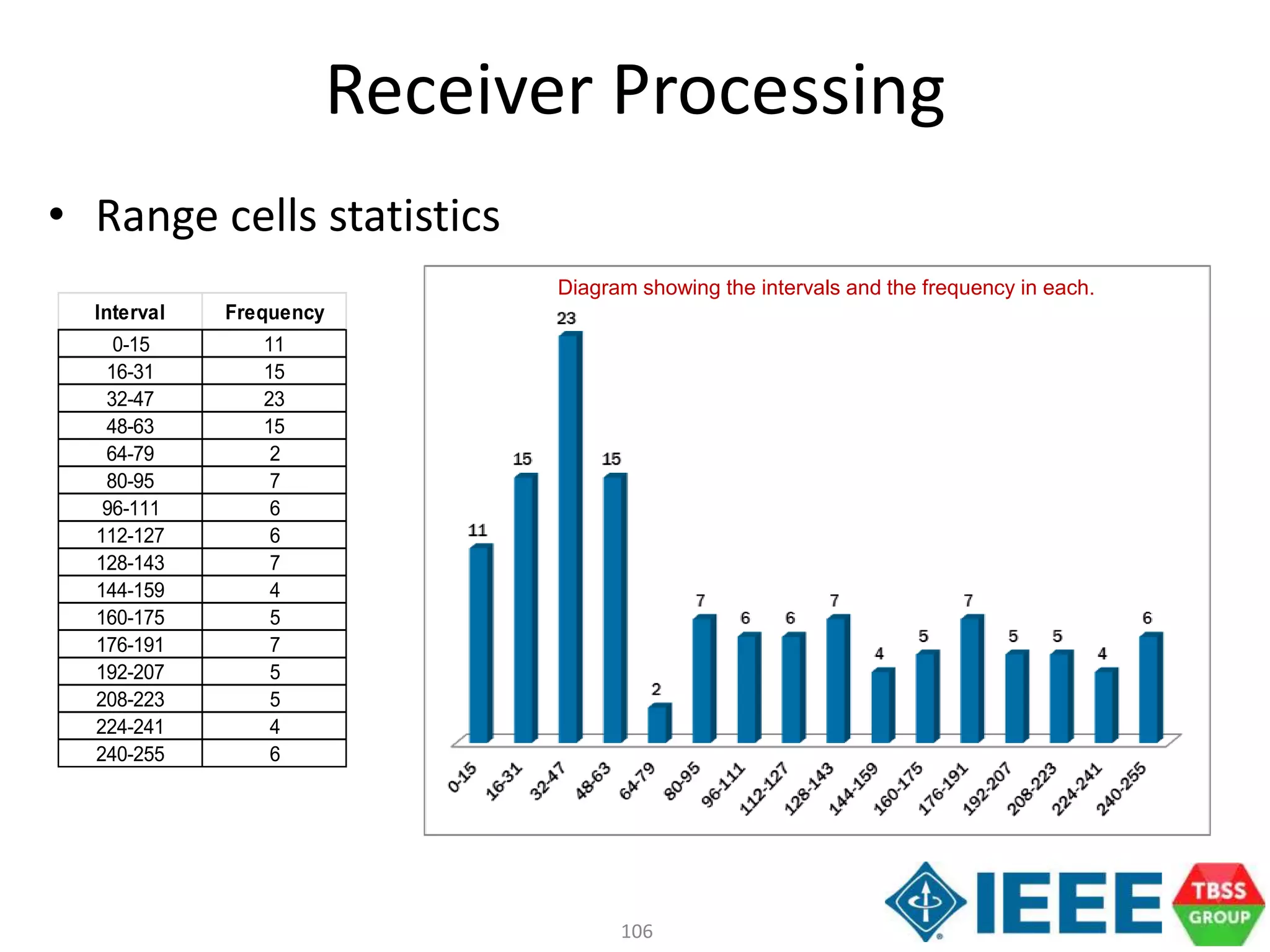 Receiver Processing

• Range cells statistics

| Interval | Frequency |
|---|---|
| 0-15 | 11 |
| 16-31 | 15 |
| 32-47 | 23 |
| 48-63 | 15 |
| 64-79 | 2 |
| 80-95 | 7 |
| 96-111 | 6 |
| 112-127 | 6 |
| 128-143 | 7 |
| 144-159 | 4 |
| 160-175 | 5 |
| 176-191 | 7 |
| 192-207 | 5 |
| 208-223 | 5 |
| 224-241 | 4 |
| 240-255 | 6 |

Diagram showing the intervals and the frequency in each.

11 15 23 15 2 7 6 6 7 4 5 7 5 5 4 6

0-15 16-31 32-47 48-63 64-79 80-95 96-111 112-127 128-143 144-159 160-175 176-191 192-207 208-223 224-241 240-255

106

IEEE

TBSS GROUP